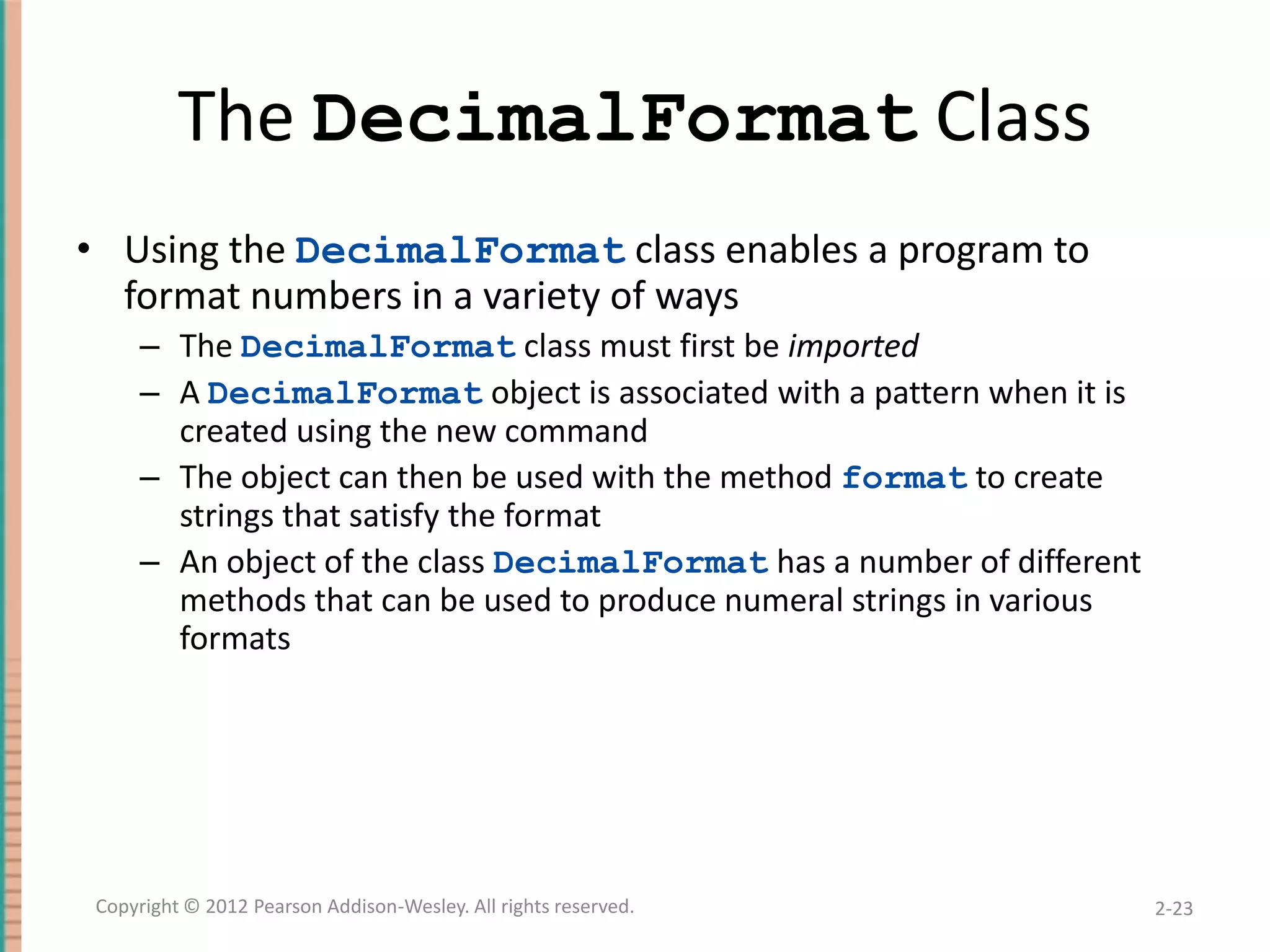 The DecimalFormat Class

• Using the DecimalFormat class enables a program to format numbers in a variety of ways
– The DecimalFormat class must first be imported
– A DecimalFormat object is associated with a pattern when it is created using the new command
– The object can then be used with the method format to create strings that satisfy the format
– An object of the class DecimalFormat has a number of different methods that can be used to produce numeral strings in various formats

Copyright © 2012 Pearson Addison-Wesley. All rights reserved.

2-23